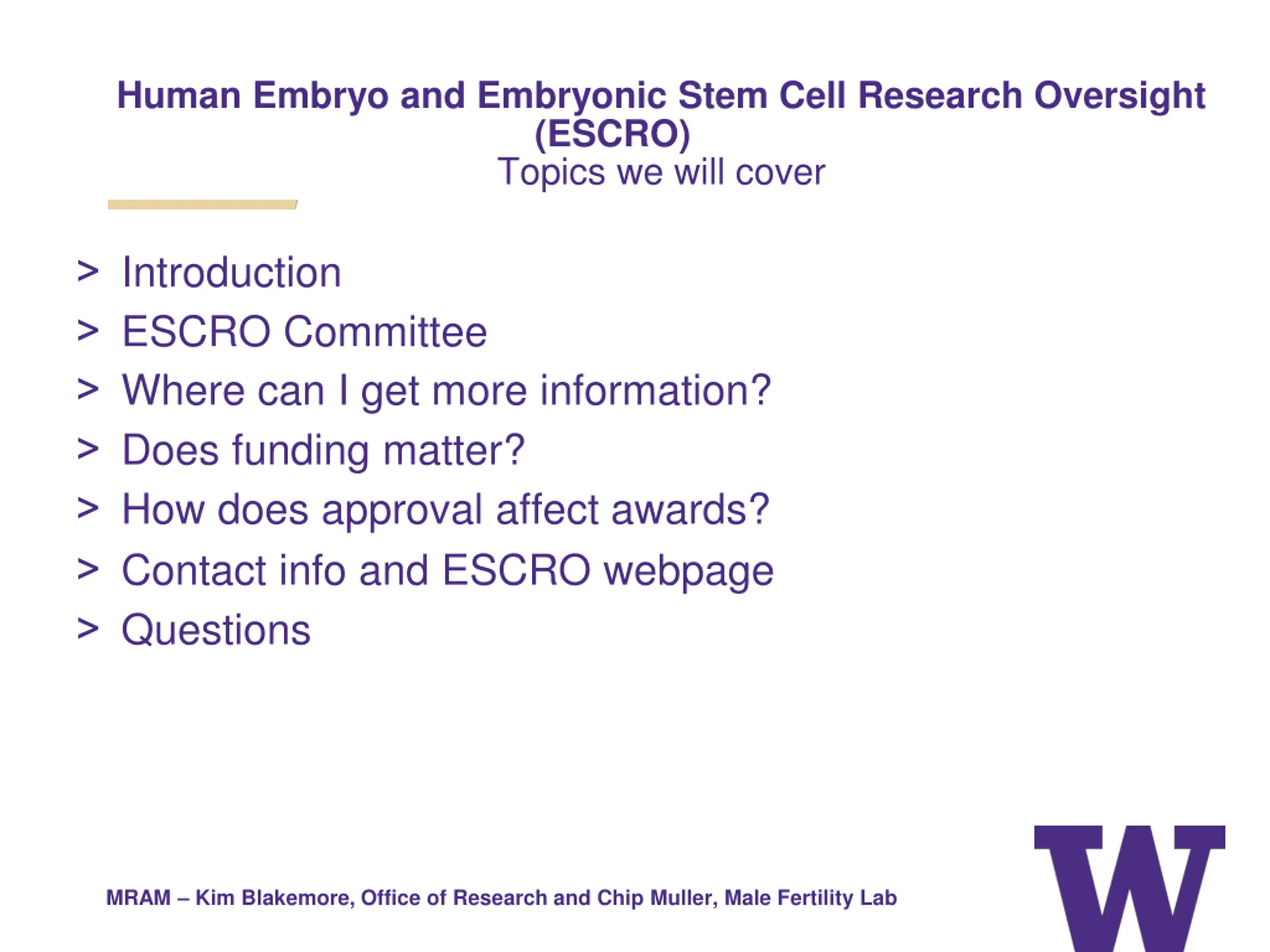 Human Embryo and Embryonic Stem Cell Research Oversight (ESCRO)
Topics we will cover

> Introduction
> ESCRO Committee
> Where can I get more information?
> Does funding matter?
> How does approval affect awards?
> Contact info and ESCRO webpage
> Questions

MRAM – Kim Blakemore, Office of Research and Chip Muller, Male Fertility Lab

W